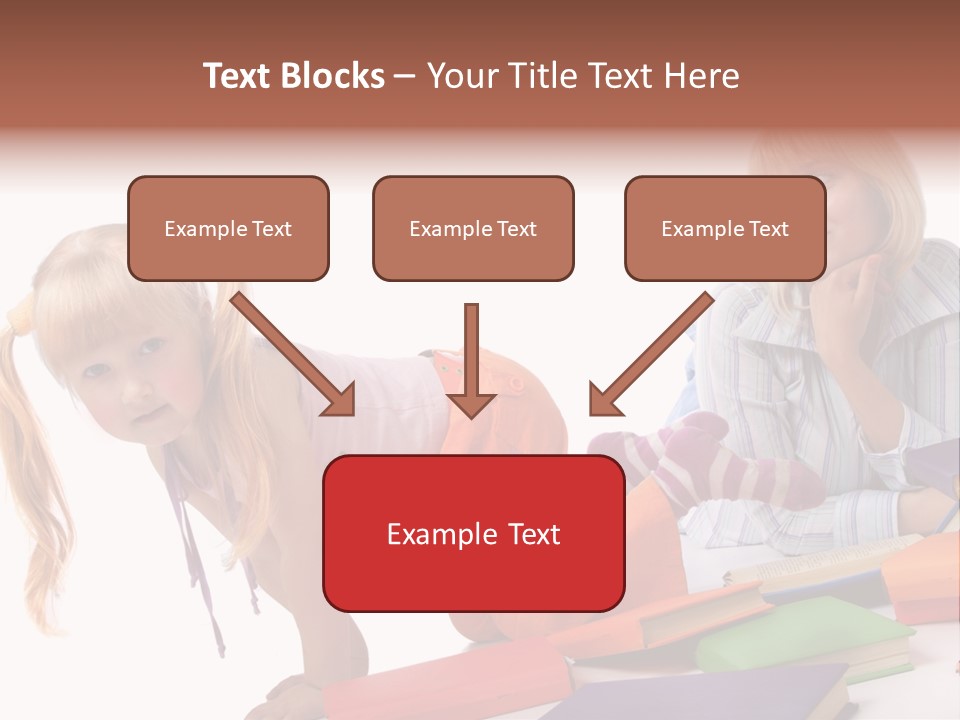 Text Blocks – Your Title Text Here

Example Text

Example Text

Example Text

Example Text